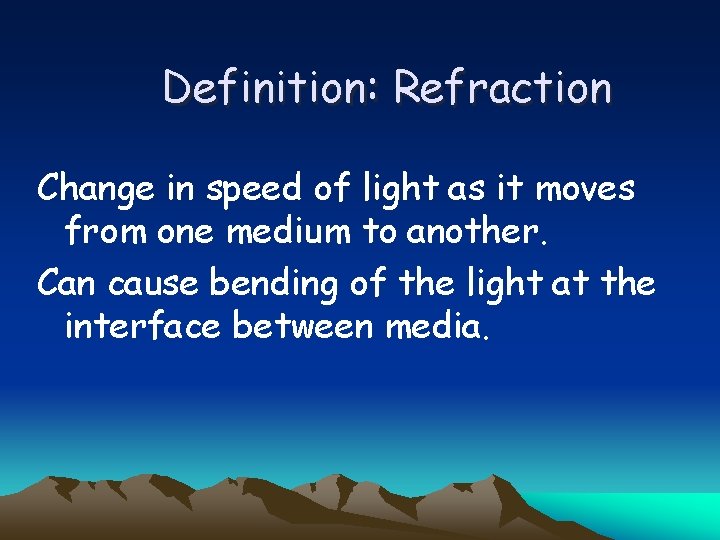 Definition: Refraction

Change in speed of light as it moves from one medium to another.

Can cause bending of the light at the interface between media.